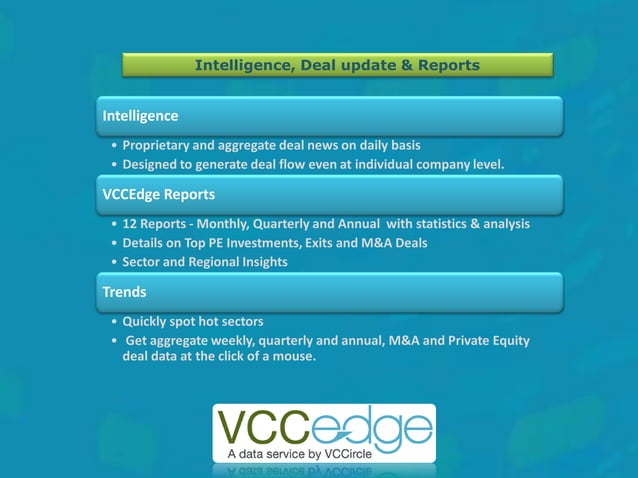 Intelligence, Deal update & Reports

Intelligence

• Proprietary and aggregate deal news on daily basis
• Designed to generate deal flow even at individual company level.

VCCEdge Reports

• 12 Reports - Monthly, Quarterly and Annual with statistics & analysis
• Details on Top PE Investments, Exits and M&A Deals
• Sector and Regional Insights

Trends

• Quickly spot hot sectors
• Get aggregate weekly, quarterly and annual, M&A and Private Equity deal data at the click of a mouse.

VCCedge
A data service by VCCircle